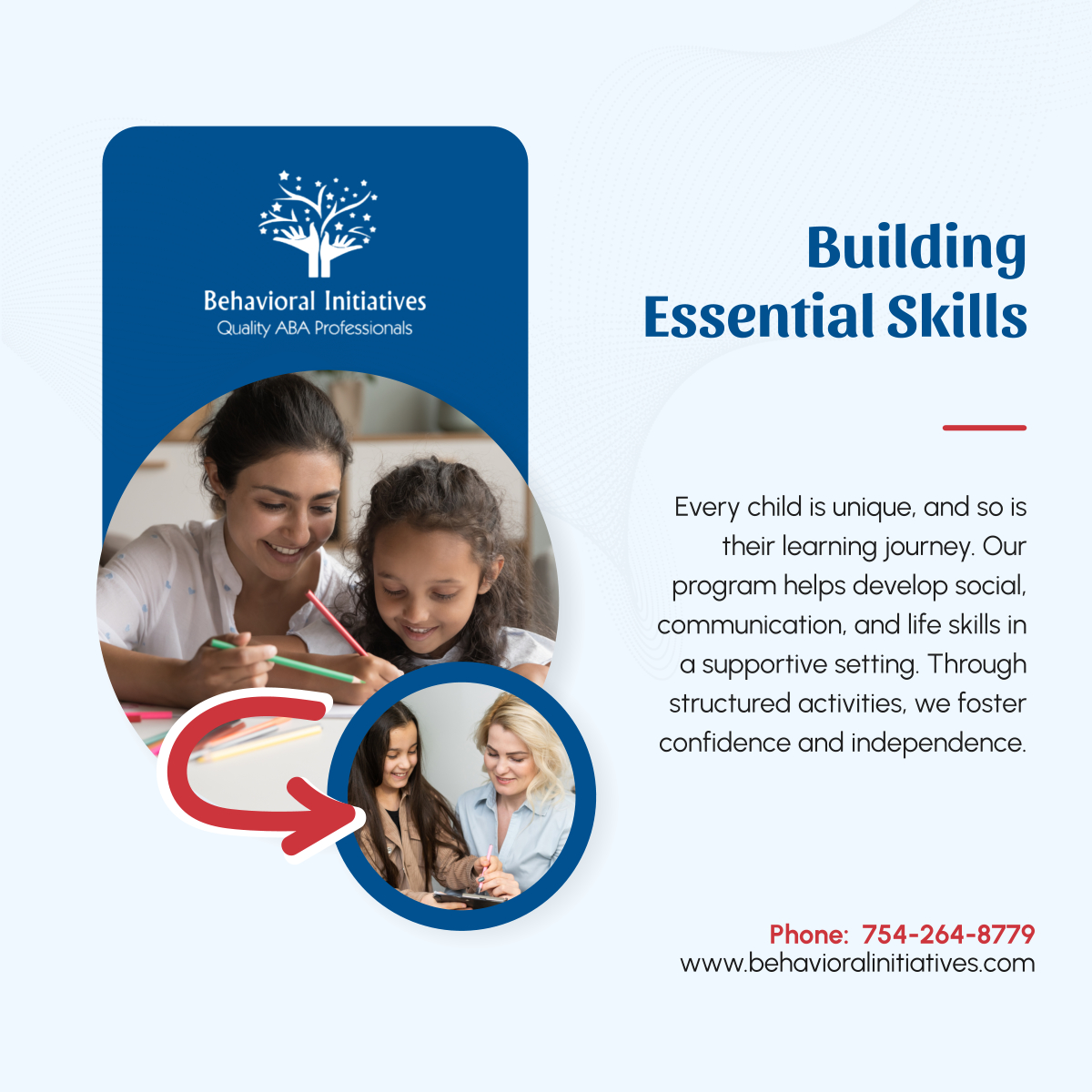 Behavioral Initiatives
Quality ABA Professionals

Building Essential Skills

Every child is unique, and so is their learning journey. Our program helps develop social, communication, and life skills in a supportive setting. Through structured activities, we foster confidence and independence.

Phone: 754-264-8779
www.behavioralinitiatives.com